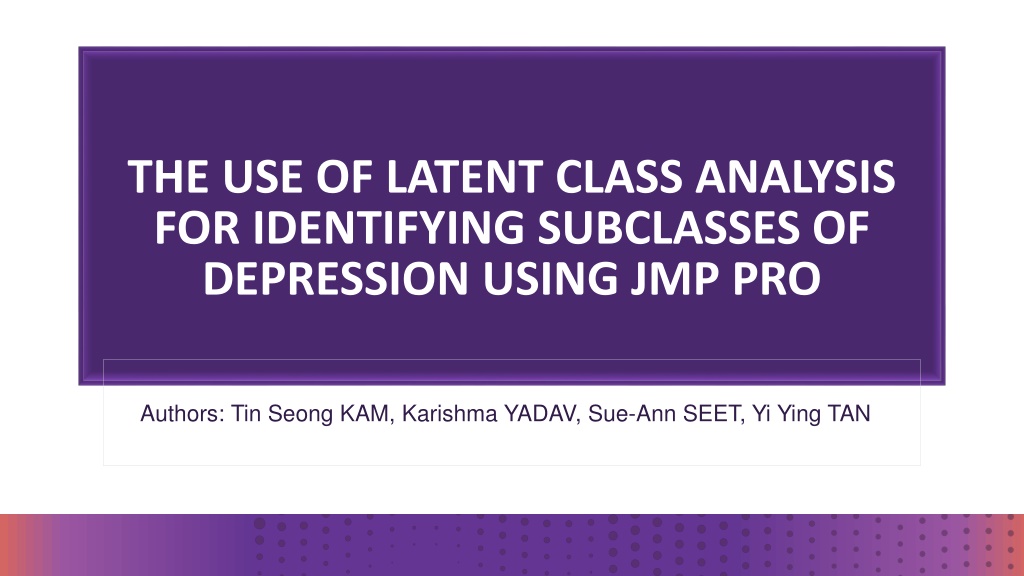 THE USE OF LATENT CLASS ANALYSIS FOR IDENTIFYING SUBCLASSES OF DEPRESSION USING JMP PRO

Authors: Tin Seong KAM, Karishma YADAV, Sue-Ann SEET, Yi Ying TAN